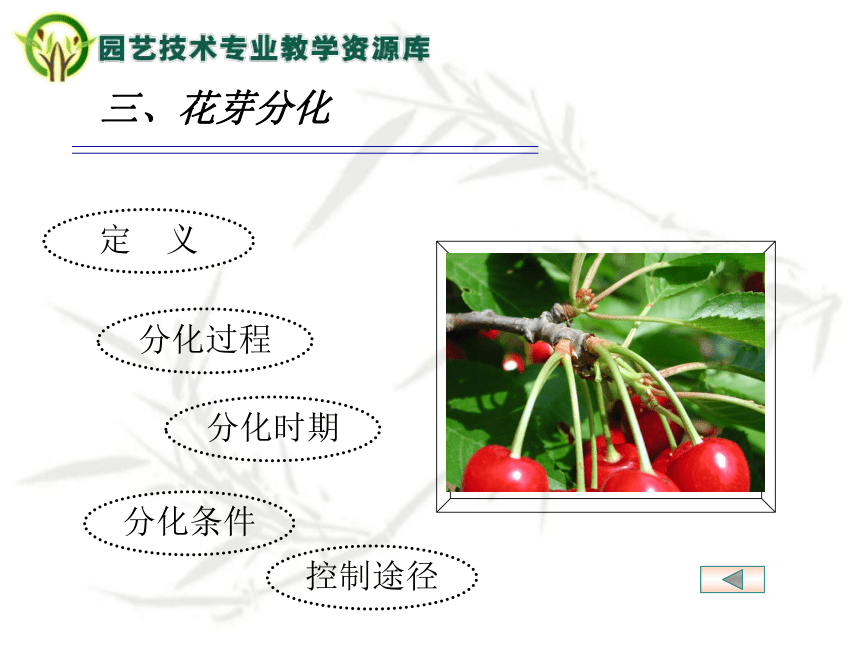 园艺技术专业教学资源库

三、花芽分化

定　义

分化过程

分化时期

分化条件

控制途径